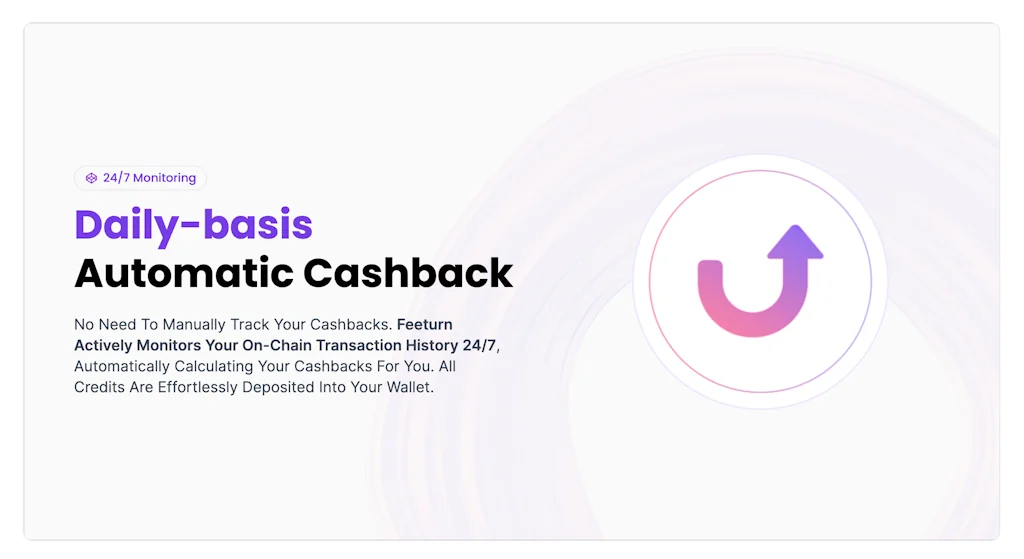 24/7 Monitoring

Daily-basis
Automatic Cashback

No Need To Manually Track Your Cashbacks. Feeturn Actively Monitors Your On-Chain Transaction History 24/7, Automatically Calculating Your Cashbacks For You. All Credits Are Effortlessly Deposited Into Your Wallet.